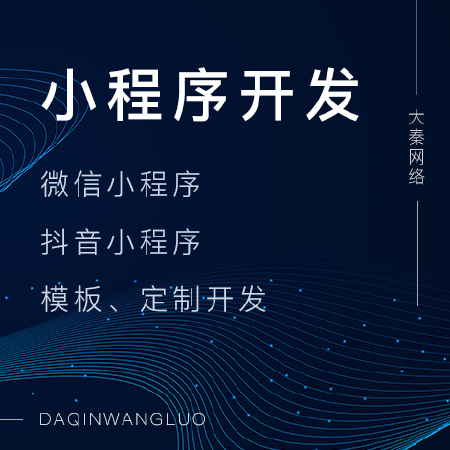 小程序开发

大秦网络

微信小程序

抖音小程序

模板、定制开发

DAQINWANGLUO